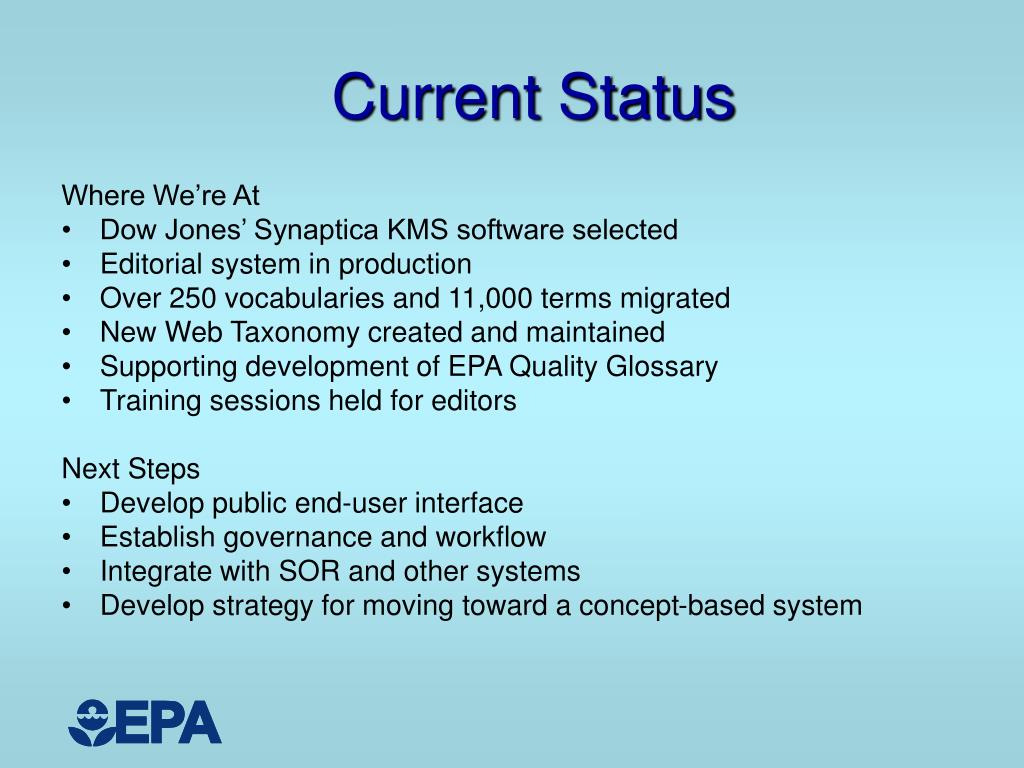 Current Status

Where We’re At
• Dow Jones’ Synaptica KMS software selected
• Editorial system in production
• Over 250 vocabularies and 11,000 terms migrated
• New Web Taxonomy created and maintained
• Supporting development of EPA Quality Glossary
• Training sessions held for editors

Next Steps
• Develop public end-user interface
• Establish governance and workflow
• Integrate with SOR and other systems
• Develop strategy for moving toward a concept-based system

EPA